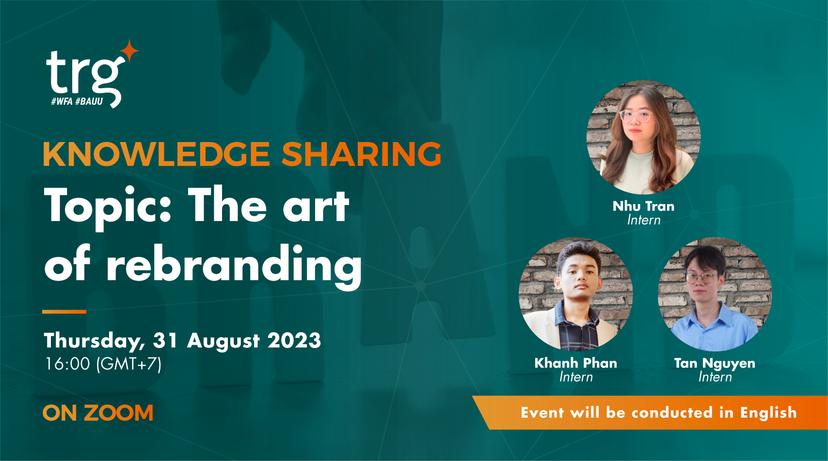 trg
#WFA #BAUU

KNOWLEDGE SHARING
Topic: The art of rebranding

Thursday, 31 August 2023
16:00 (GMT+7)

ON ZOOM

Nhu Tran
Intern

Khanh Phan
Intern

Tan Nguyen
Intern

Event will be conducted in English